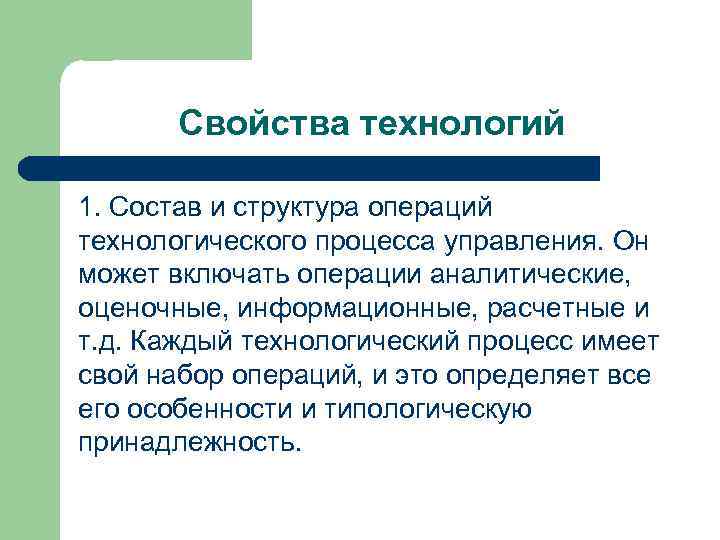 Свойства технологий

1. Состав и структура операций технологического процесса управления. Он может включать операции аналитические, оценочные, информационные, расчетные и т.д. Каждый технологический процесс имеет свой набор операций, и это определяет все его особенности и типологическую принадлежность.